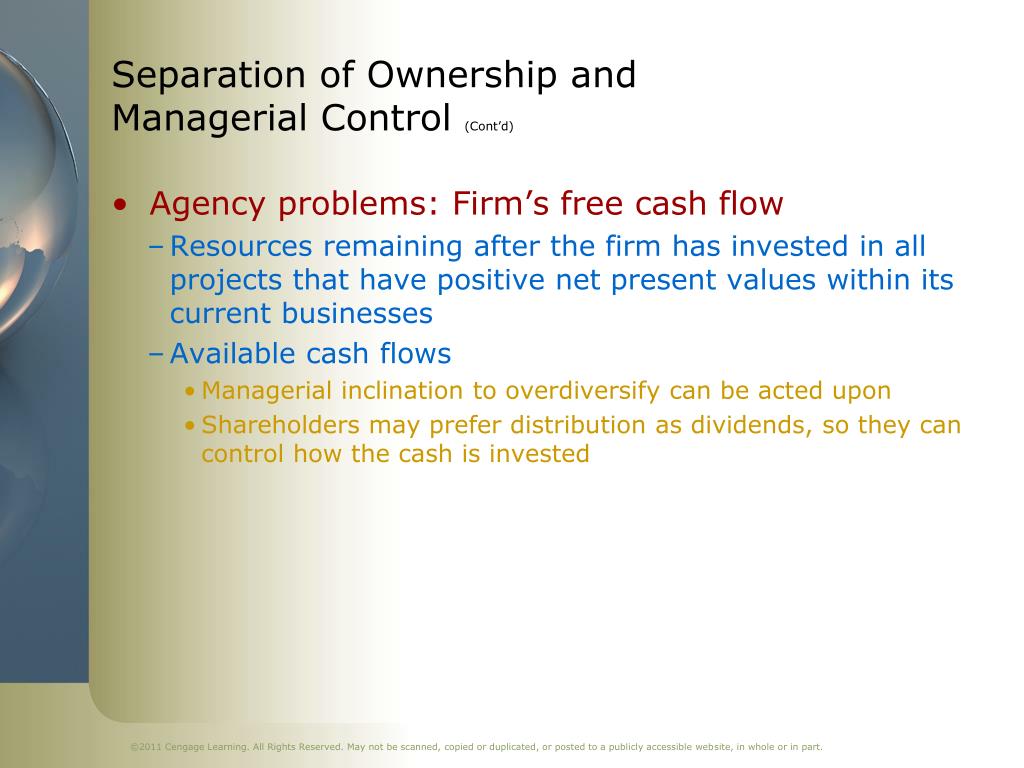 Separation of Ownership and Managerial Control (Cont'd)

• Agency problems: Firm's free cash flow

– Resources remaining after the firm has invested in all projects that have positive net present values within its current businesses

– Available cash flows

• Managerial inclination to overdiversify can be acted upon

• Shareholders may prefer distribution as dividends, so they can control how the cash is invested

©2011 Cengage Learning. All Rights Reserved. May not be scanned, copied or duplicated, or posted to a publicly accessible website, in whole or in part.